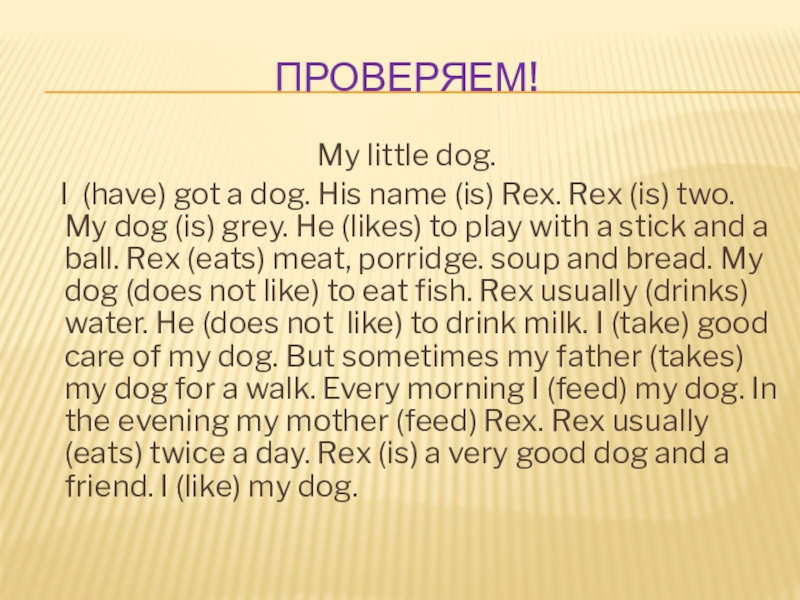 ПРОВЕРЯЕМ!

My little dog.

I (have) got a dog. His name (is) Rex. Rex (is) two. My dog (is) grey. He (likes) to play with a stick and a ball. Rex (eats) meat, porridge. soup and bread. My dog (does not like) to eat fish. Rex usually (drinks) water. He (does not like) to drink milk. I (take) good care of my dog. But sometimes my father (takes) my dog for a walk. Every morning I (feed) my dog. In the evening my mother (feed) Rex. Rex usually (eats) twice a day. Rex (is) a very good dog and a friend. I (like) my dog.